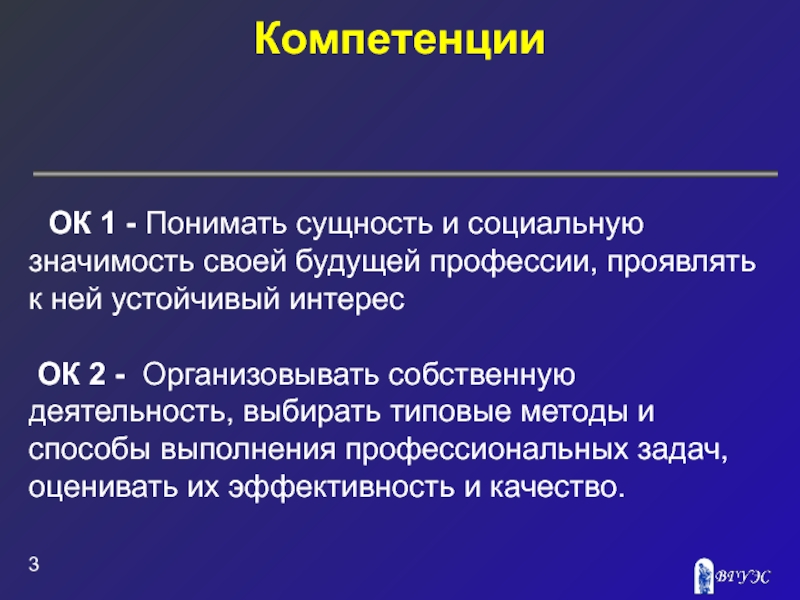 Компетенции

ОК 1 - Понимать сущность и социальную значимость своей будущей профессии, проявлять к ней устойчивый интерес

ОК 2 - Организовывать собственную деятельность, выбирать типовые методы и способы выполнения профессиональных задач, оценивать их эффективность и качество.

3

ВГУЭС